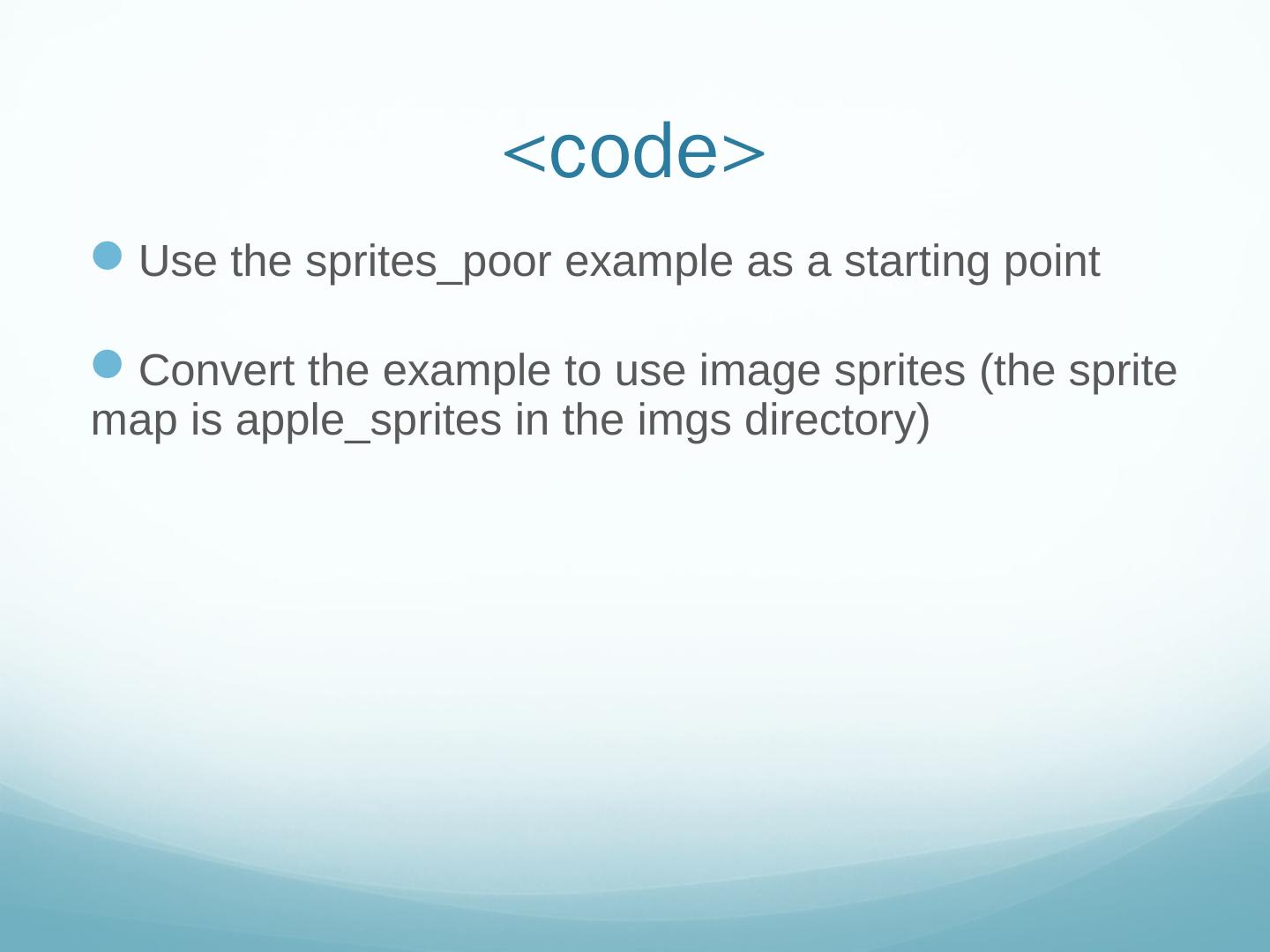 <code>

Use the sprites_poor example as a starting point

Convert the example to use image sprites (the sprite map is apple_sprites in the imgs directory)